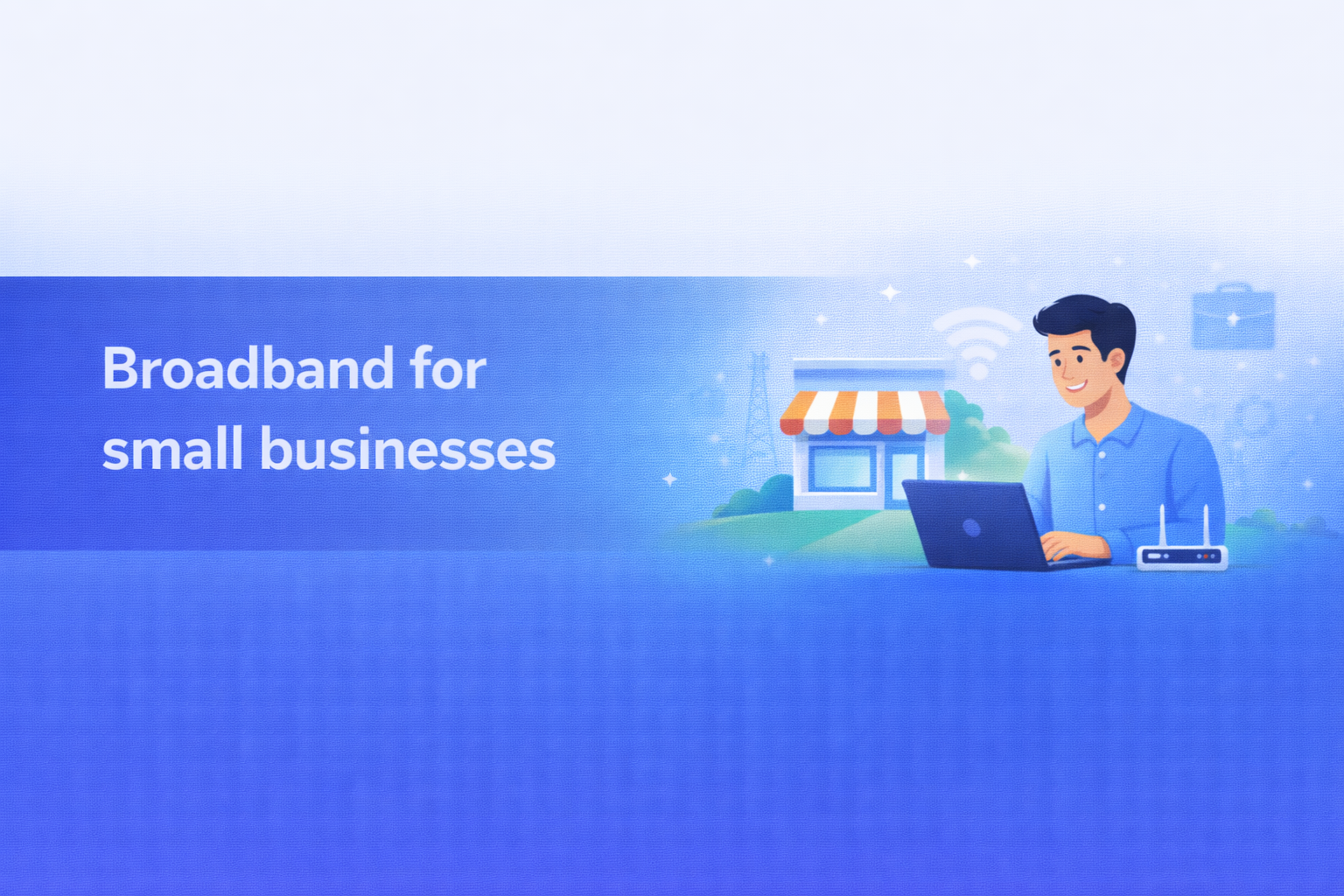 Broadband for small businesses